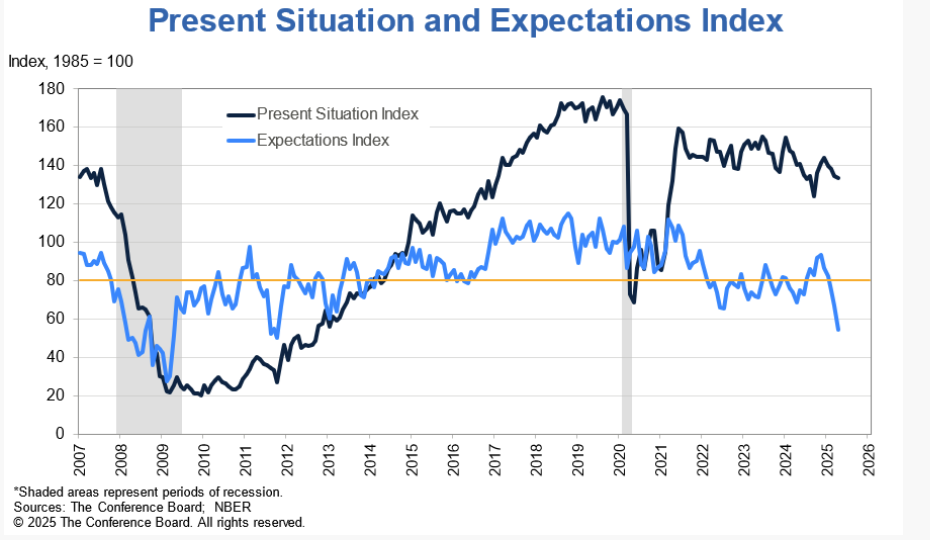 Present Situation and Expectations Index

Index, 1985 = 100

180
160
140
120
100
80
60
40
20
0

Present Situation Index
Expectations Index

2007
2008
2009
2010
2011
2012
2013
2014
2015
2016
2017
2018
2019
2020
2021
2022
2023
2024
2025
2026

*Shaded areas represent periods of recession.
Sources: The Conference Board; NBER
© 2025 The Conference Board. All rights reserved.